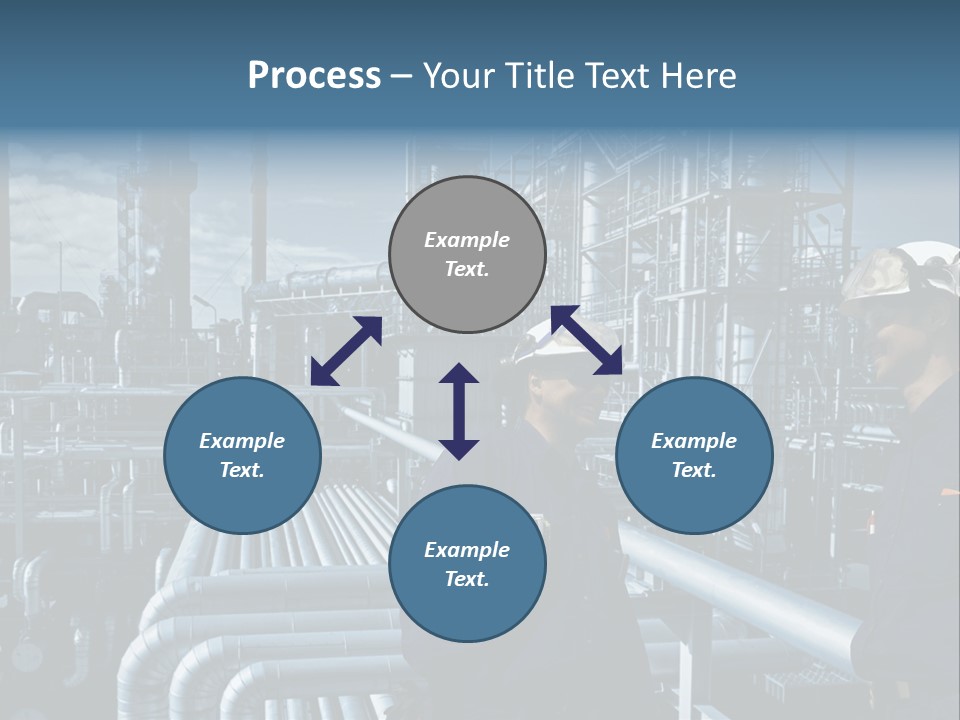 Process – Your Title Text Here

Example Text.

Example Text.

Example Text.

Example Text.